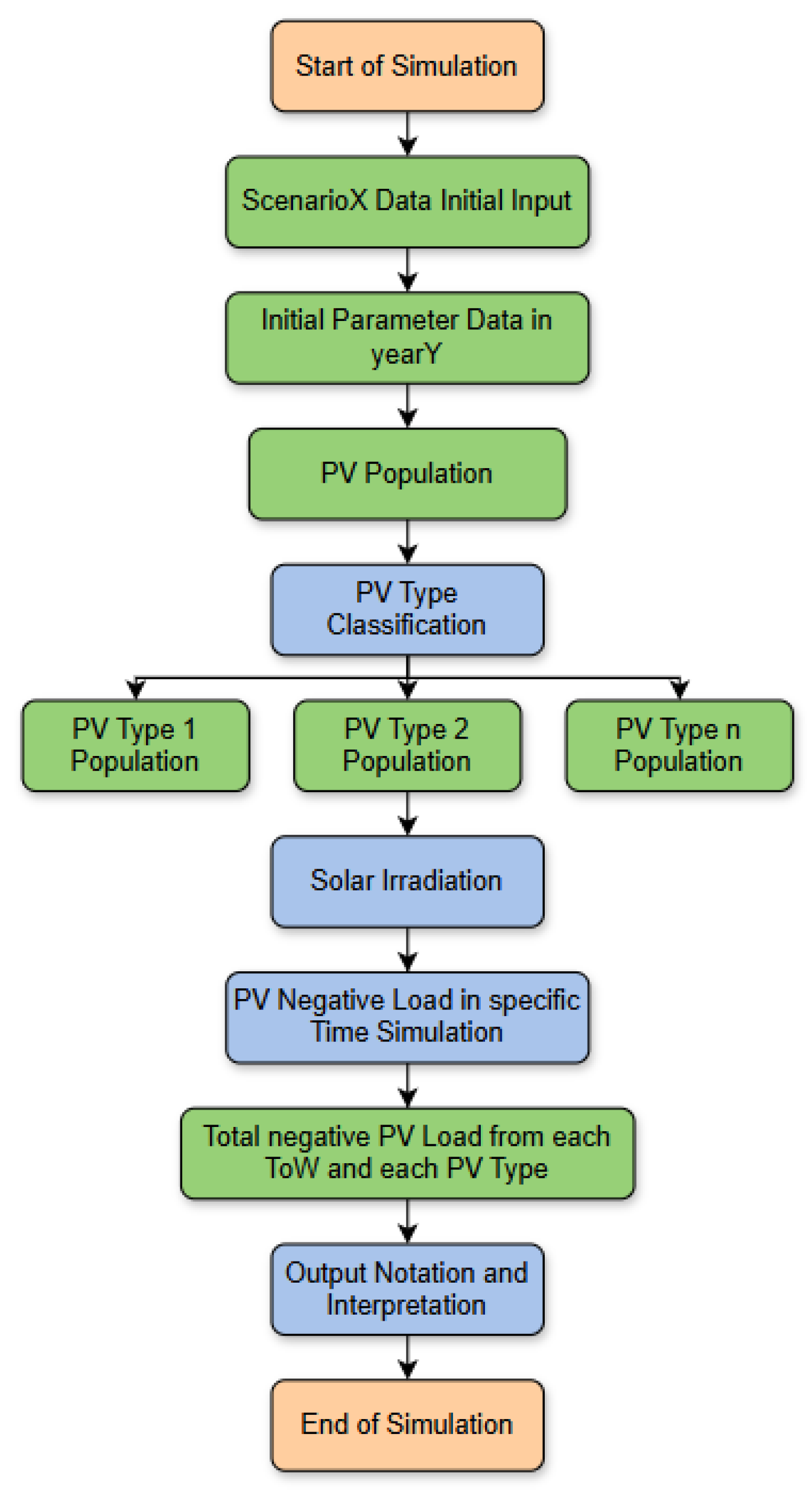 Start of Simulation

ScenarioX Data Initial Input

Initial Parameter Data in yearY

PV Population

PV Type Classification

PV Type 1 Population

PV Type 2 Population

PV Type n Population

Solar Irradiation

PV Negative Load in specific Time Simulation

Total negative PV Load from each ToW and each PV Type

Output Notation and Interpretation

End of Simulation